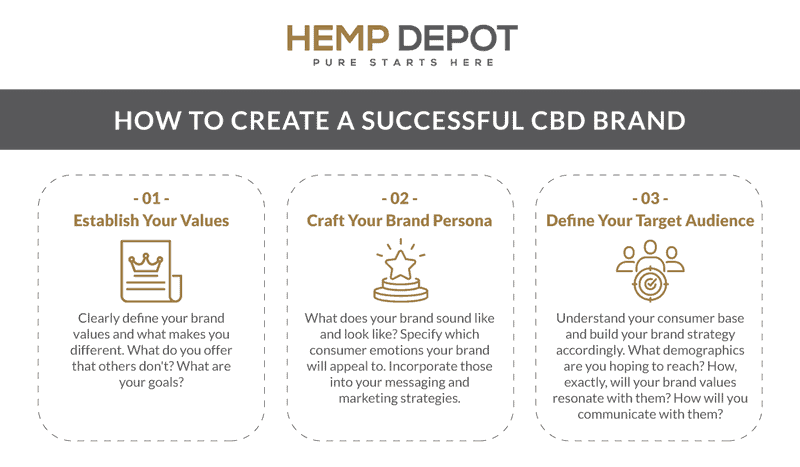 HEMP DEPOT
PURE STARTS HERE

HOW TO CREATE A SUCCESSFUL CBD BRAND

- 01 -
Establish Your Values

Clearly define your brand values and what makes you different. What do you offer that others don't? What are your goals?

- 02 -
Craft Your Brand Persona

What does your brand sound like and look like? Specify which consumer emotions your brand will appeal to. Incorporate those into your messaging and marketing strategies.

- 03 -
Define Your Target Audience

Understand your consumer base and build your brand strategy accordingly. What demographics are you hoping to reach? How, exactly, will your brand values resonate with them? How will you communicate with them?